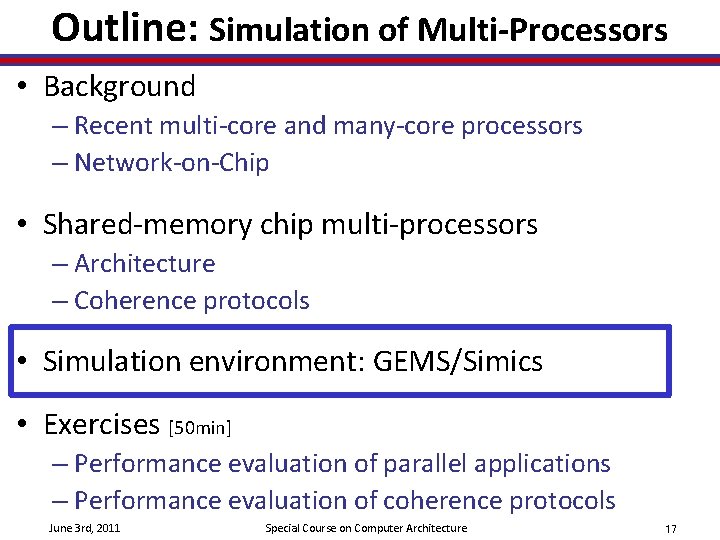 Outline: Simulation of Multi-Processors

• Background
– Recent multi-core and many-core processors
– Network-on-Chip

• Shared-memory chip multi-processors
– Architecture
– Coherence protocols

• Simulation environment: GEMS/Simics

• Exercises [50min]
– Performance evaluation of parallel applications
– Performance evaluation of coherence protocols

June 3rd, 2011 Special Course on Computer Architecture 17